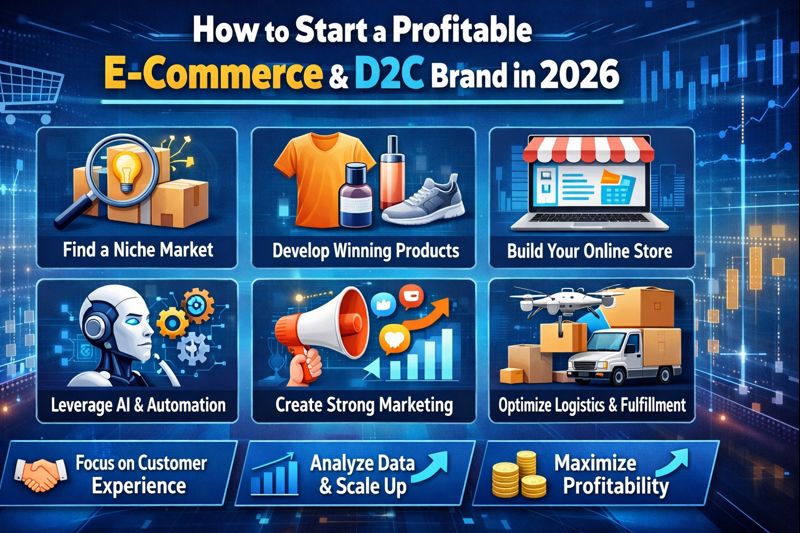 How to Start a Profitable
E-Commerce & D2C Brand in 2026

Find a Niche Market

Develop Winning Products

Build Your Online Store

Leverage AI & Automation

Create Strong Marketing

Optimize Logistics & Fulfillment

Focus on Customer Experience

Analyze Data & Scale Up

Maximize Profitability